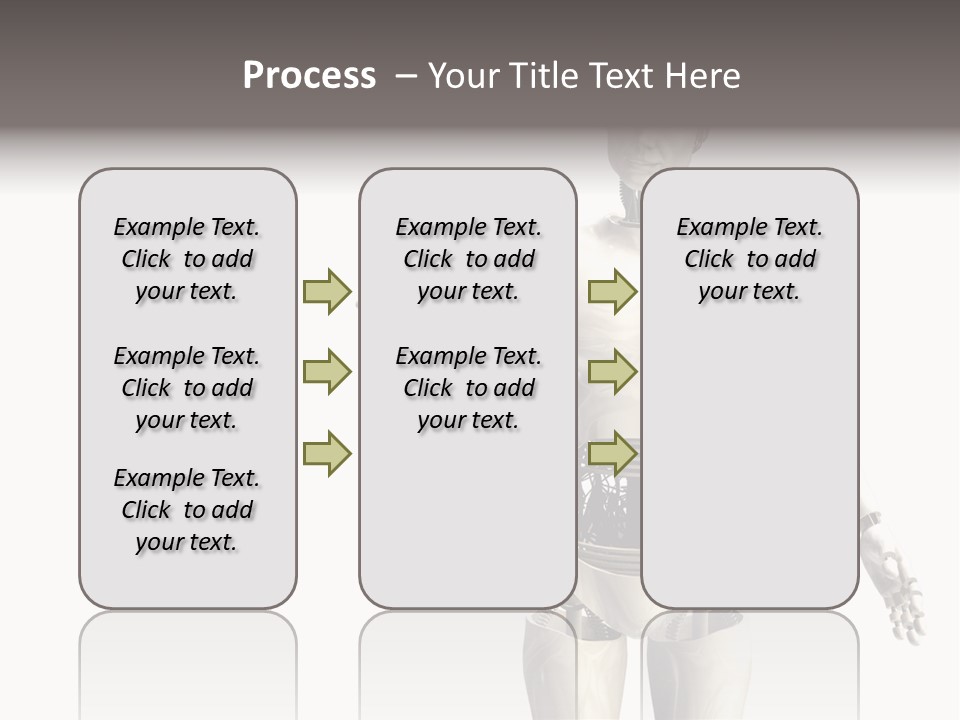 Process – Your Title Text Here

Example Text. Click to add your text.

Example Text. Click to add your text.

Example Text. Click to add your text.

Example Text. Click to add your text.

Example Text. Click to add your text.

Example Text. Click to add your text.